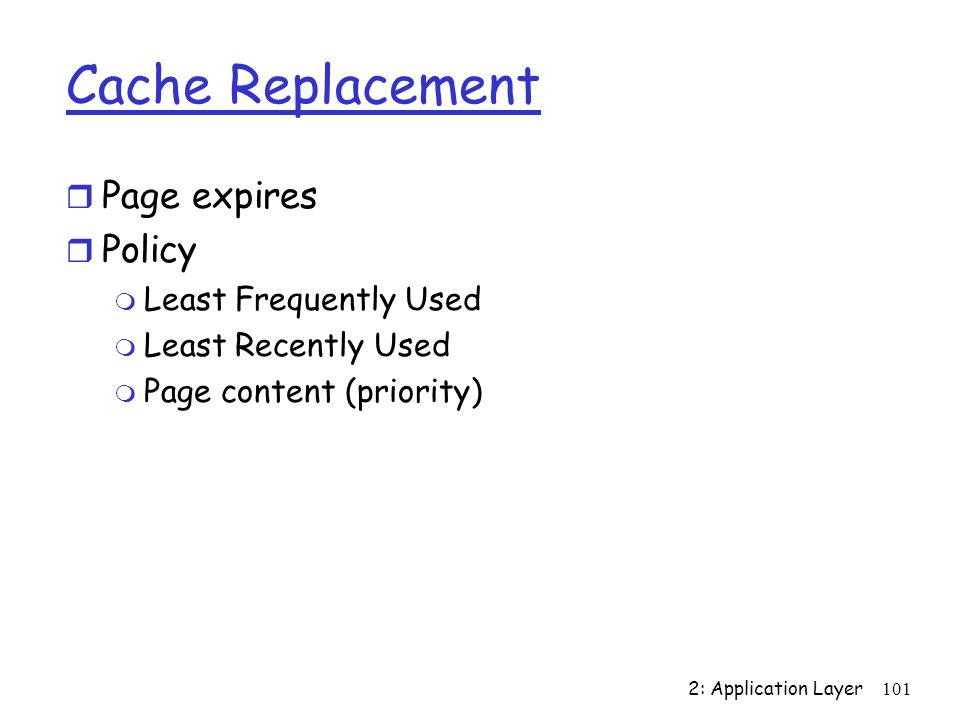 Cache Replacement

- Page expires
- Policy
  - Least Frequently Used
  - Least Recently Used
  - Page content (priority)

2: Application Layer 101